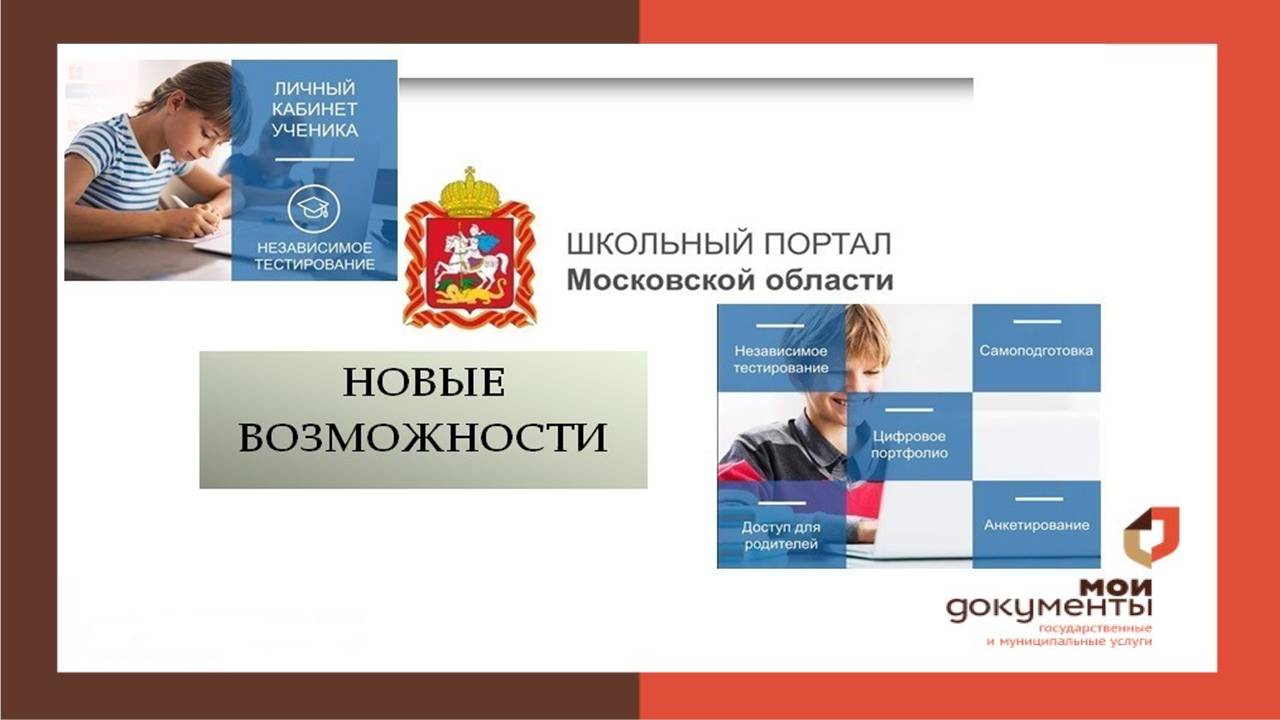 ЛИЧНЫЙ КАБИНЕТ УЧЕНИКА

НЕЗАВИСИМОЕ ТЕСТИРОВАНИЕ

ШКОЛЬНЫЙ ПОРТАЛ
Московской области

НОВЫЕ ВОЗМОЖНОСТИ

Независимое тестирование

Самоподготовка

Цифровое портфолио

Доступ для родителей

Анкетирование

МОИ документы
государственные и муниципальные услуги